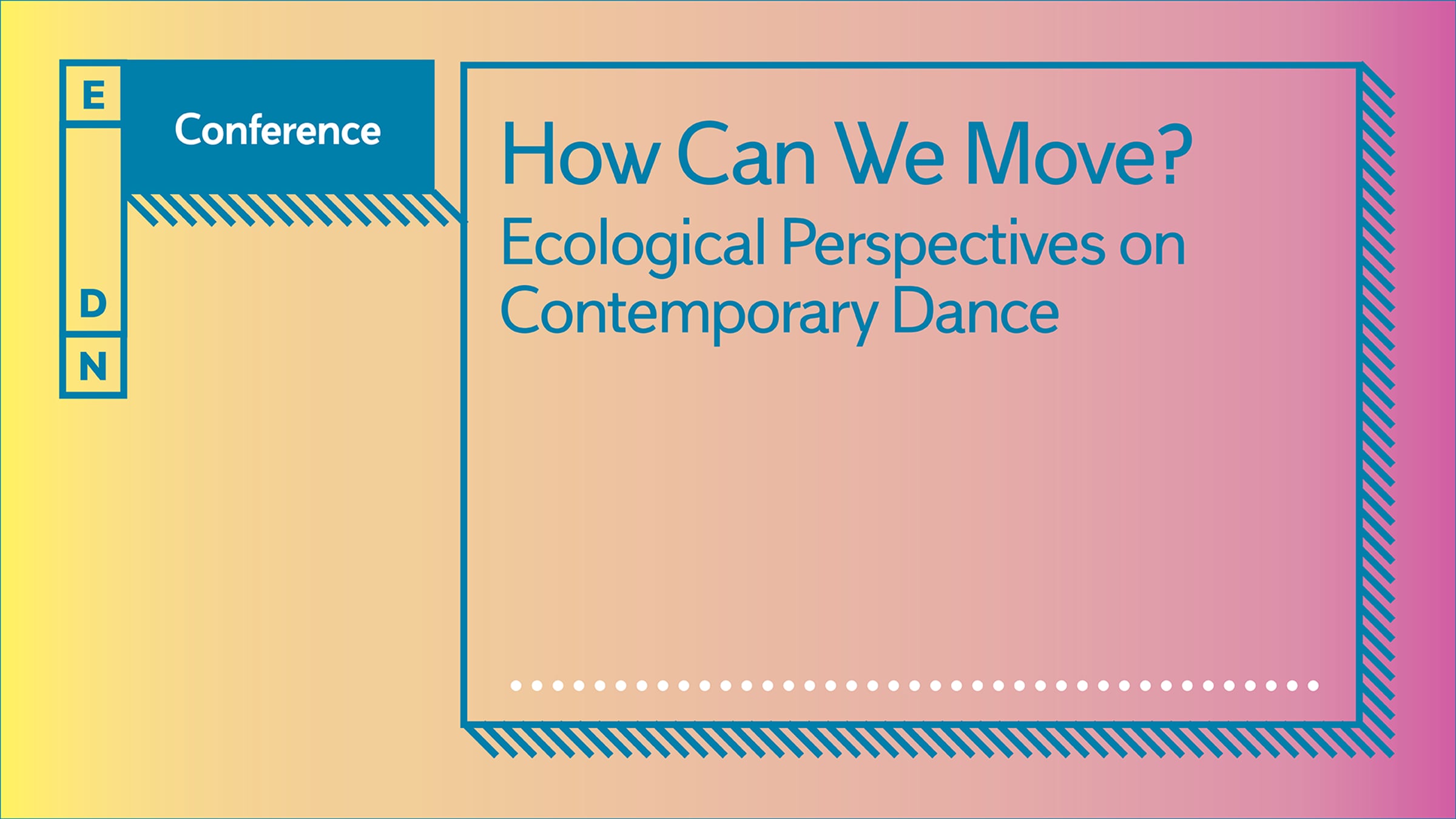 E
D
N

Conference

How Can We Move?
Ecological Perspectives on Contemporary Dance